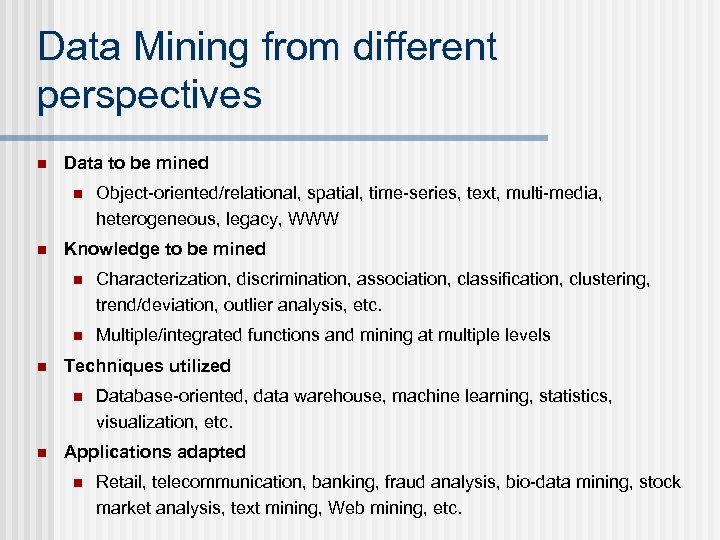 Data Mining from different perspectives

- Data to be mined
  - Object-oriented/relational, spatial, time-series, text, multi-media, heterogeneous, legacy, WWW
- Knowledge to be mined
  - Characterization, discrimination, association, classification, clustering, trend/deviation, outlier analysis, etc.
  - Multiple/integrated functions and mining at multiple levels
- Techniques utilized
  - Database-oriented, data warehouse, machine learning, statistics, visualization, etc.
- Applications adapted
  - Retail, telecommunication, banking, fraud analysis, bio-data mining, stock market analysis, text mining, Web mining, etc.